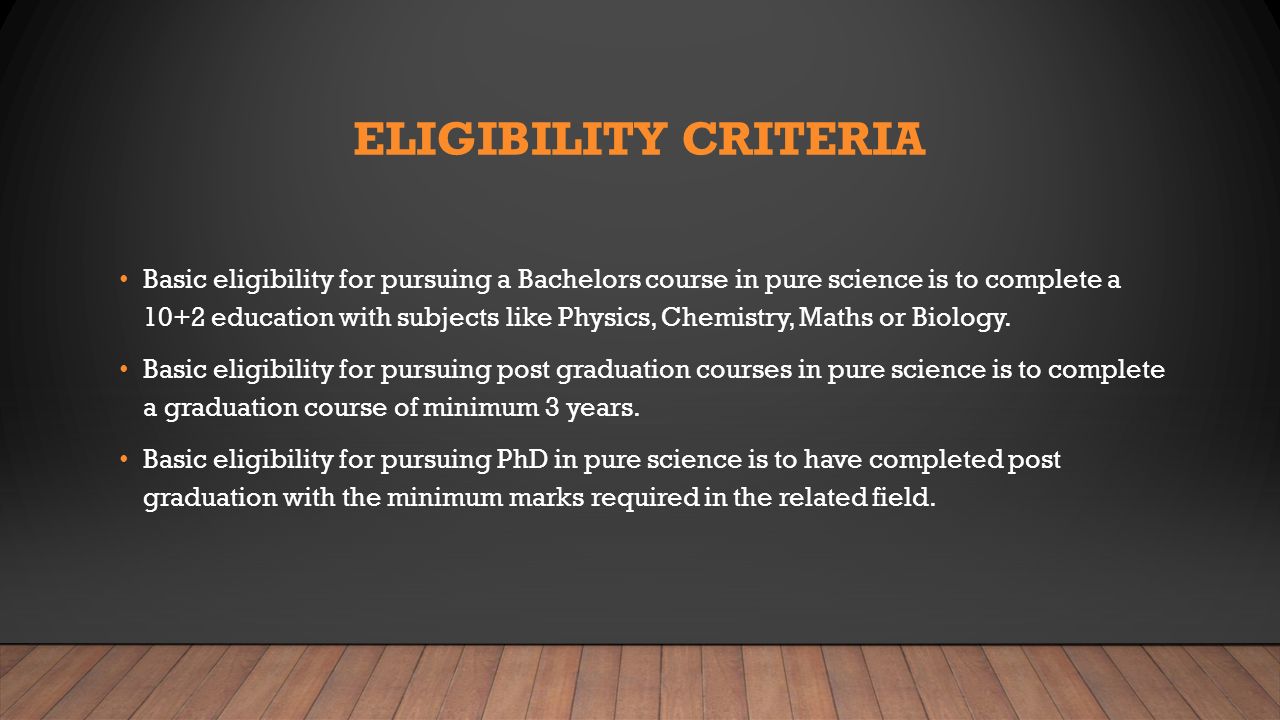 ELIGIBILITY CRITERIA

• Basic eligibility for pursuing a Bachelors course in pure science is to complete a 10+2 education with subjects like Physics, Chemistry, Maths or Biology.

• Basic eligibility for pursuing post graduation courses in pure science is to complete a graduation course of minimum 3 years.

• Basic eligibility for pursuing PhD in pure science is to have completed post graduation with the minimum marks required in the related field.